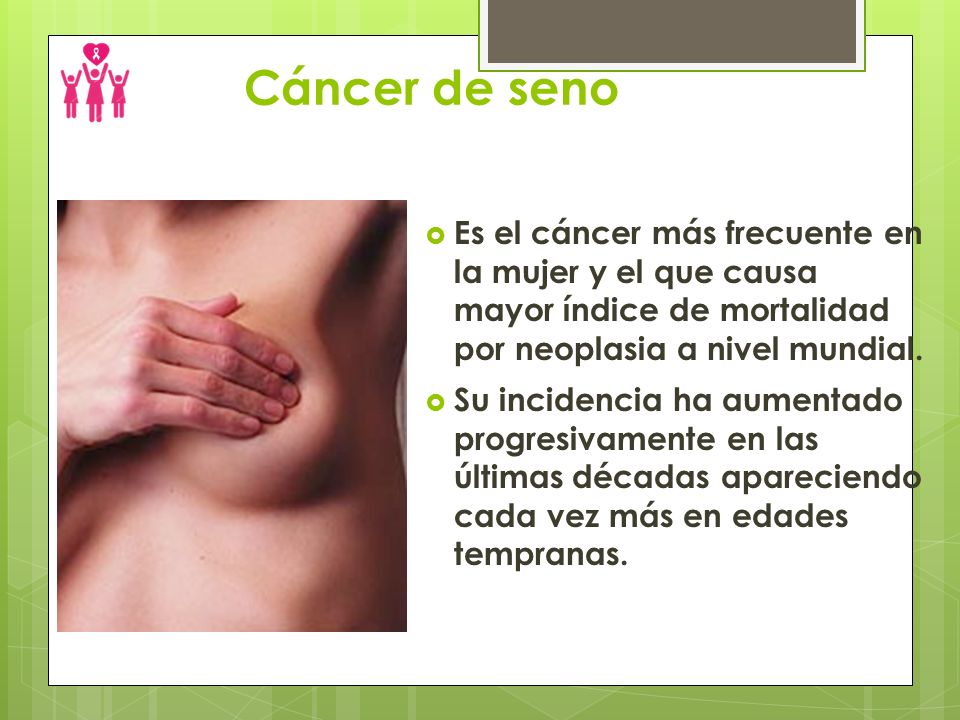 Cáncer de seno

Es el cáncer más frecuente en la mujer y el que causa mayor índice de mortalidad por neoplasia a nivel mundial.

Su incidencia ha aumentado progresivamente en las últimas décadas apareciendo cada vez más en edades tempranas.